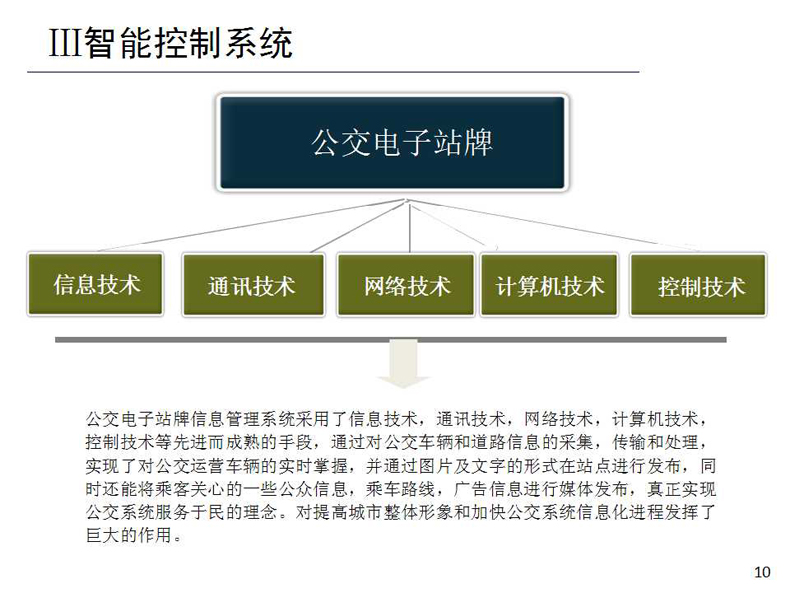 III智能控制系统

公交电子站牌

信息技术

通讯技术

网络技术

计算机技术

控制技术

公交电子站牌信息管理系统采用了信息技术，通讯技术，网络技术，计算机技术，控制技术等先进而成熟的手段，通过对公交车辆和道路信息的采集，传输和处理，实现了对公交运营车辆的实时掌握，并通过图片及文字的形式在站点进行发布，同时还能将乘客关心的一些公众信息，乘车路线，广告信息进行媒体发布，真正实现公交系统服务于民的理念。对提高城市整体形象和加快公交系统信息化进程发挥了巨大的作用。

10